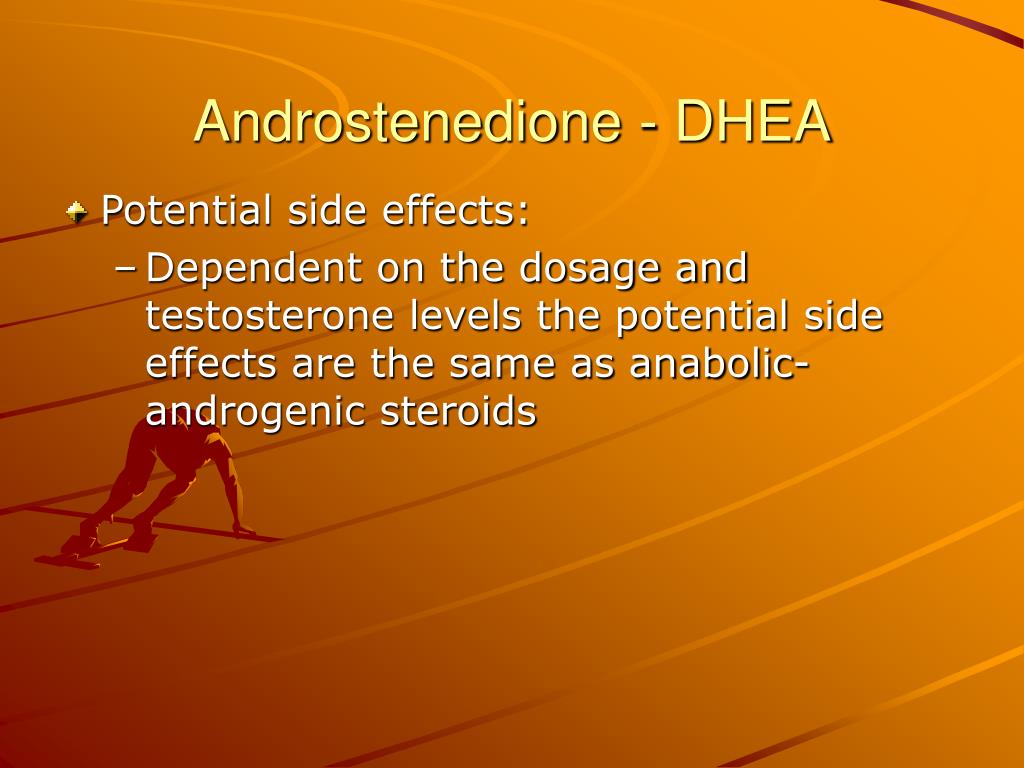 Androstenedione - DHEA

Potential side effects:

– Dependent on the dosage and testosterone levels the potential side effects are the same as anabolic-androgenic steroids